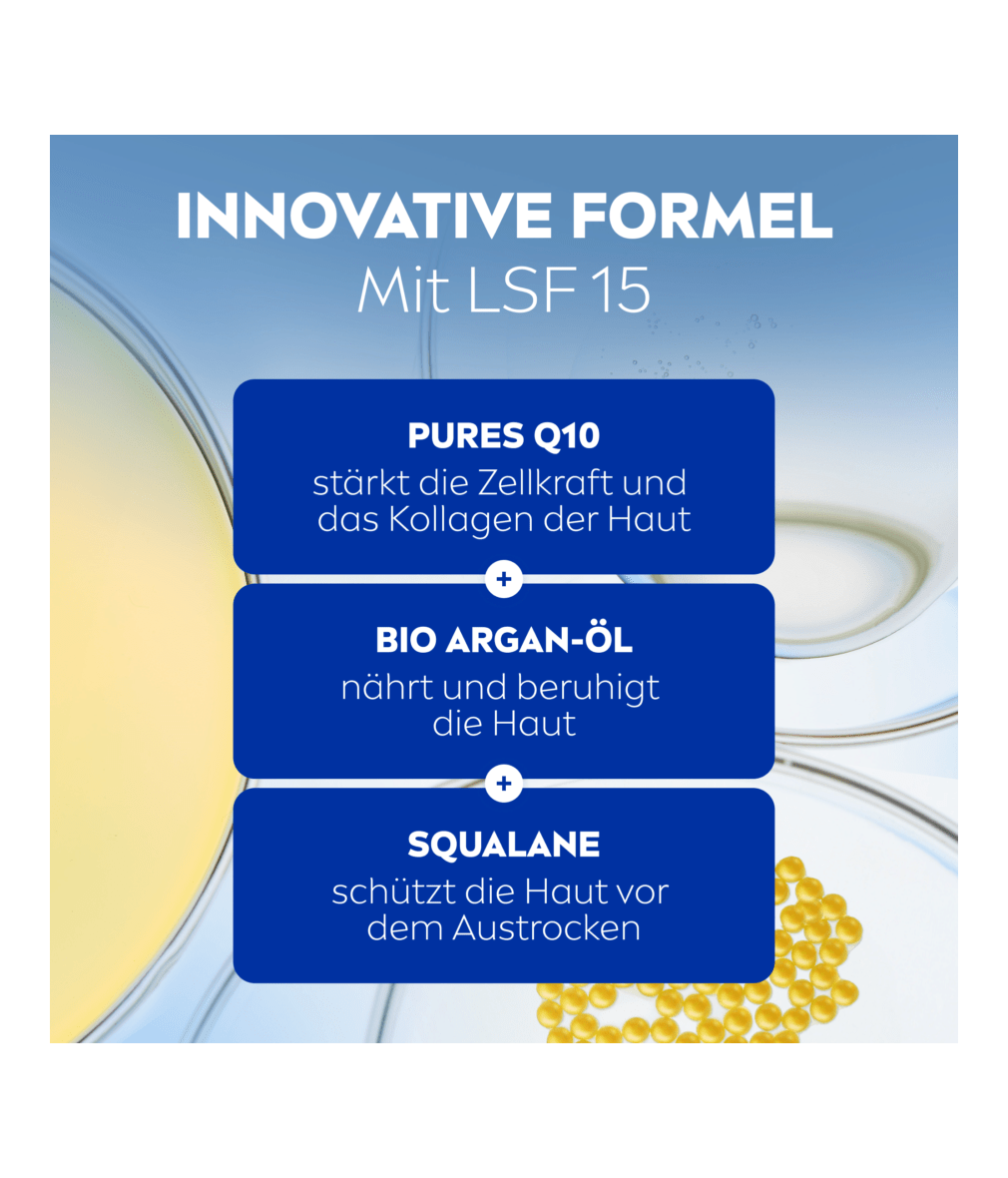 INNOVATIVE FORMEL
Mit LSF 15

PURES Q10
stärkt die Zellkraft und das Kollagen der Haut

+

BIO ARGAN-ÖL
nährt und beruhigt die Haut

+

SQUALANE
schützt die Haut vor dem Austrocken